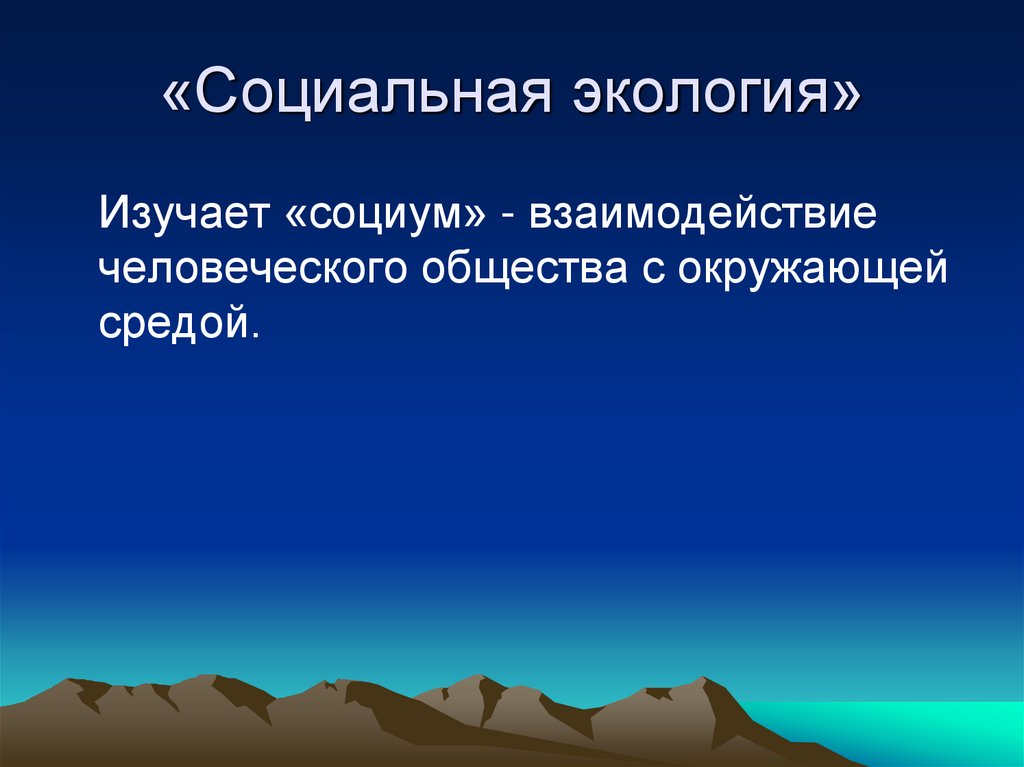 «Социальная экология»

Изучает «социум» - взаимодействие человеческого общества с окружающей средой.